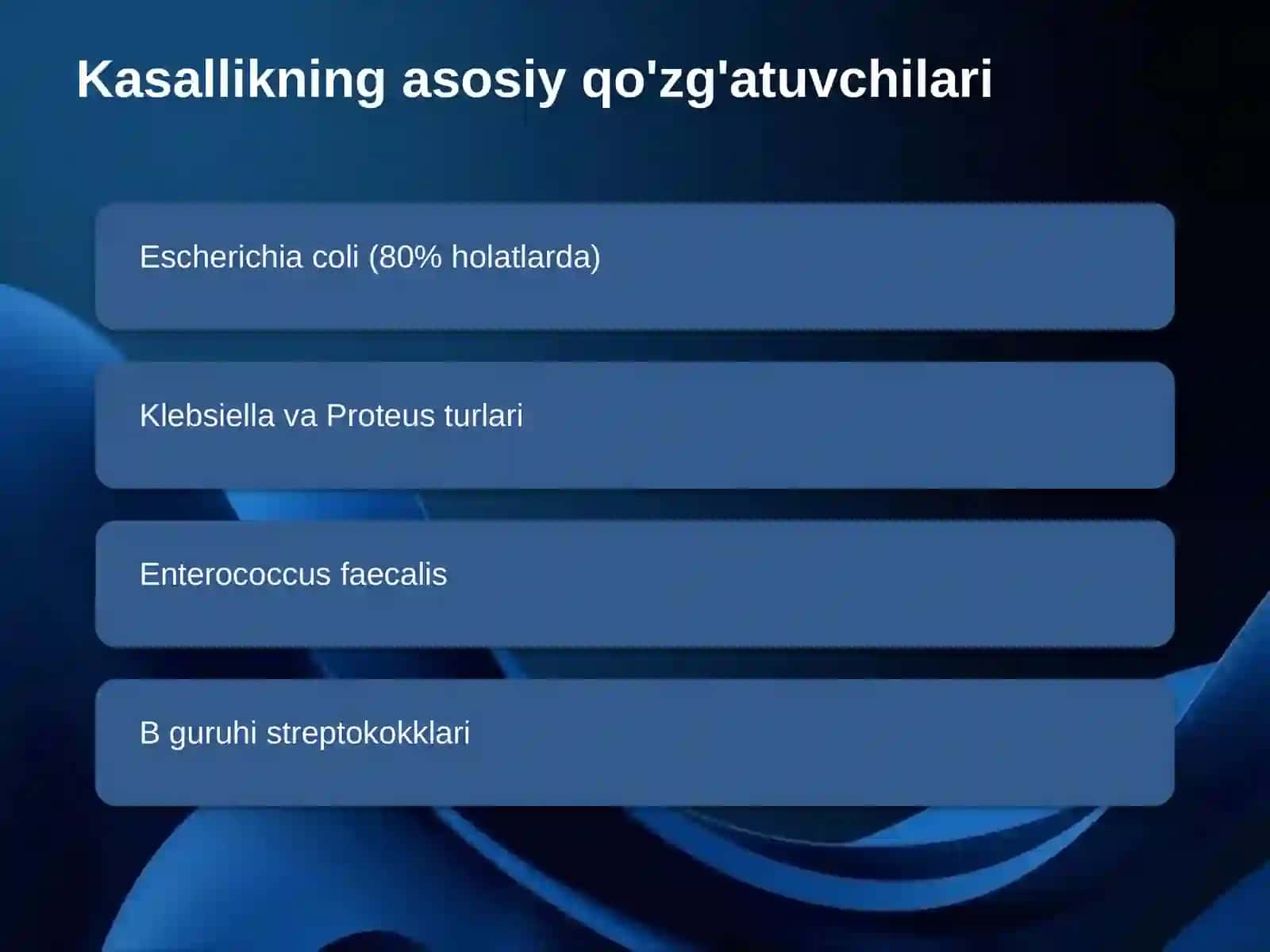 Kasallikning asosiy qo'zg'atuvchilari

Escherichia coli (80% holatlarda)

Klebsiella va Proteus turlari

Enterococcus faecalis

B guruhi streptokokklari